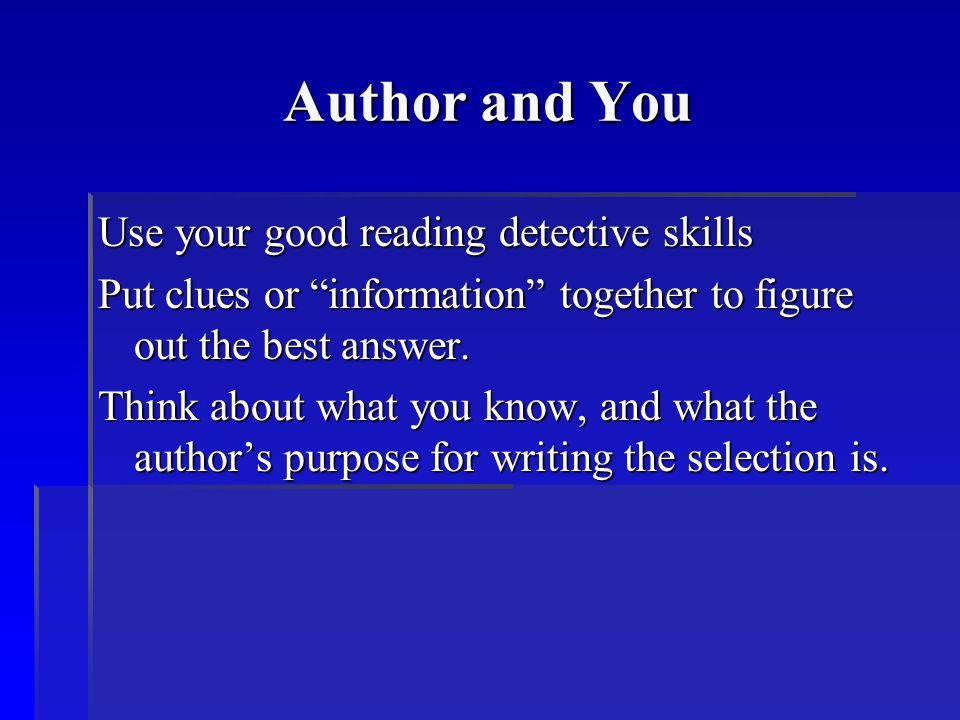 Author and You

Use your good reading detective skills

Put clues or “information” together to figure out the best answer.

Think about what you know, and what the author’s purpose for writing the selection is.